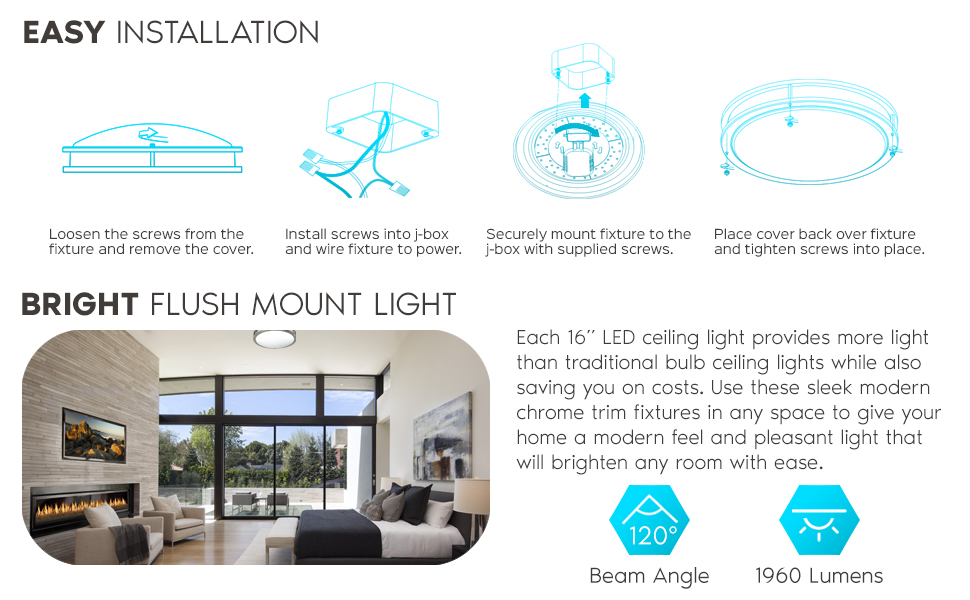 EASY INSTALLATION

Loosen the screws from the fixture and remove the cover.

Install screws into j-box and wire fixture to power.

Securely mount fixture to the j-box with supplied screws.

Place cover back over fixture and tighten screws into place.

BRIGHT FLUSH MOUNT LIGHT

Each 16" LED ceiling light provides more light than traditional bulb ceiling lights while also saving you on costs. Use these sleek modern chrome trim fixtures in any space to give your home a modern feel and pleasant light that will brighten any room with ease.

120°
Beam Angle

1960 Lumens